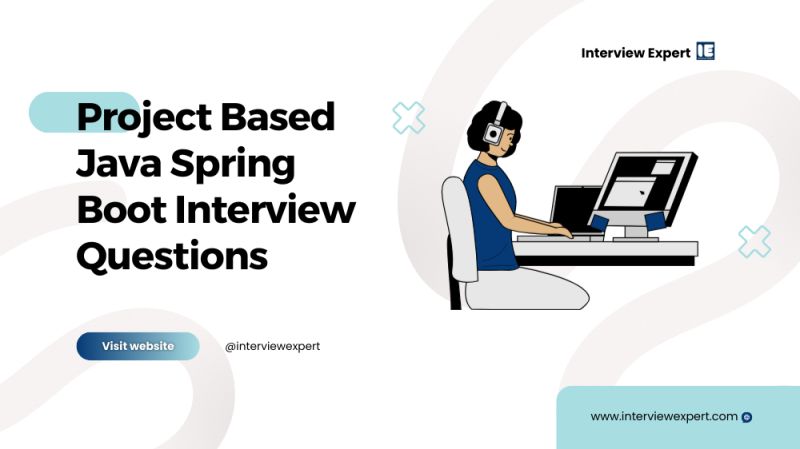 Interview Expert IE

Project Based Java Spring Boot Interview Questions

Visit website

@interviewexpert

www.interviewexpert.com